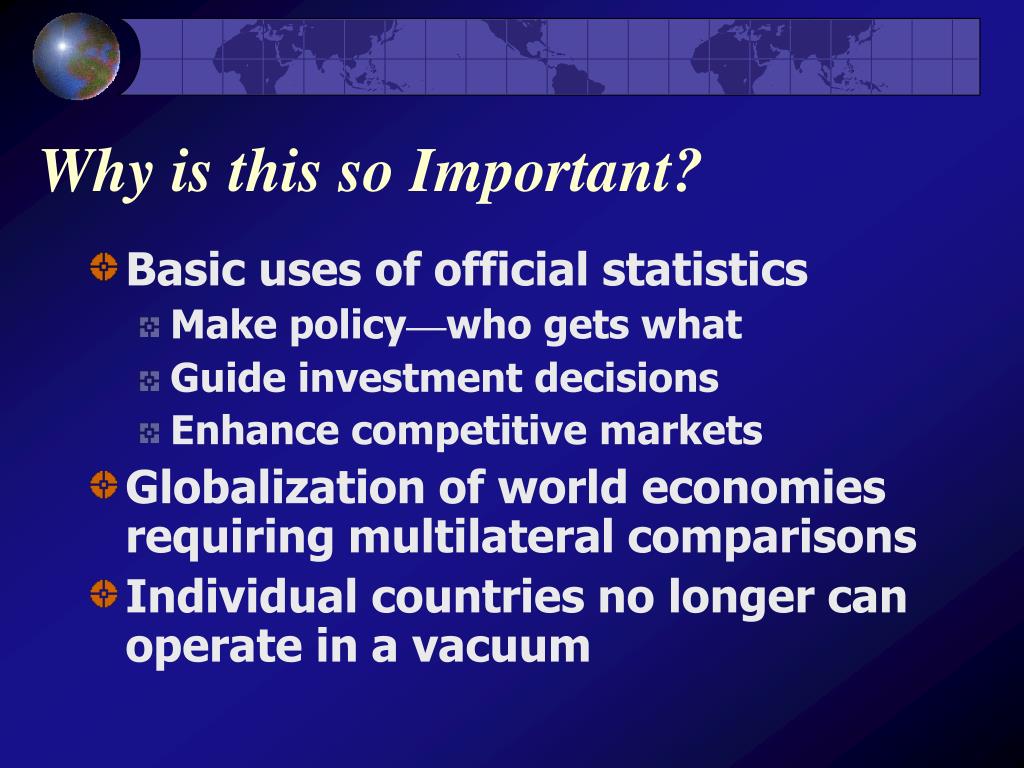 Why is this so Important?

Basic uses of official statistics

Make policy—who gets what

Guide investment decisions

Enhance competitive markets

Globalization of world economies requiring multilateral comparisons

Individual countries no longer can operate in a vacuum